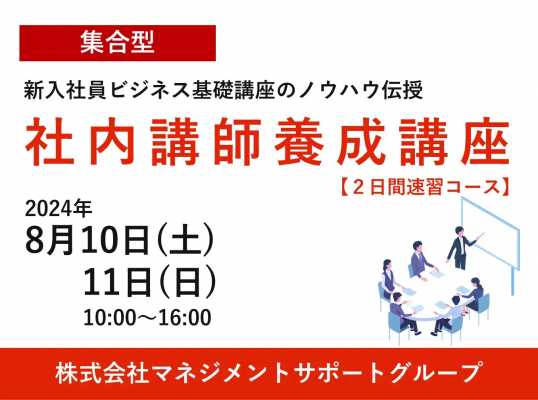 集合型

新入社員ビジネス基礎講座のノウハウ伝授

社内講師養成講座

【２日間速習コース】

2024年
8月10日(土)
11日(日)
10:00～16:00

株式会社マネジメントサポートグループ